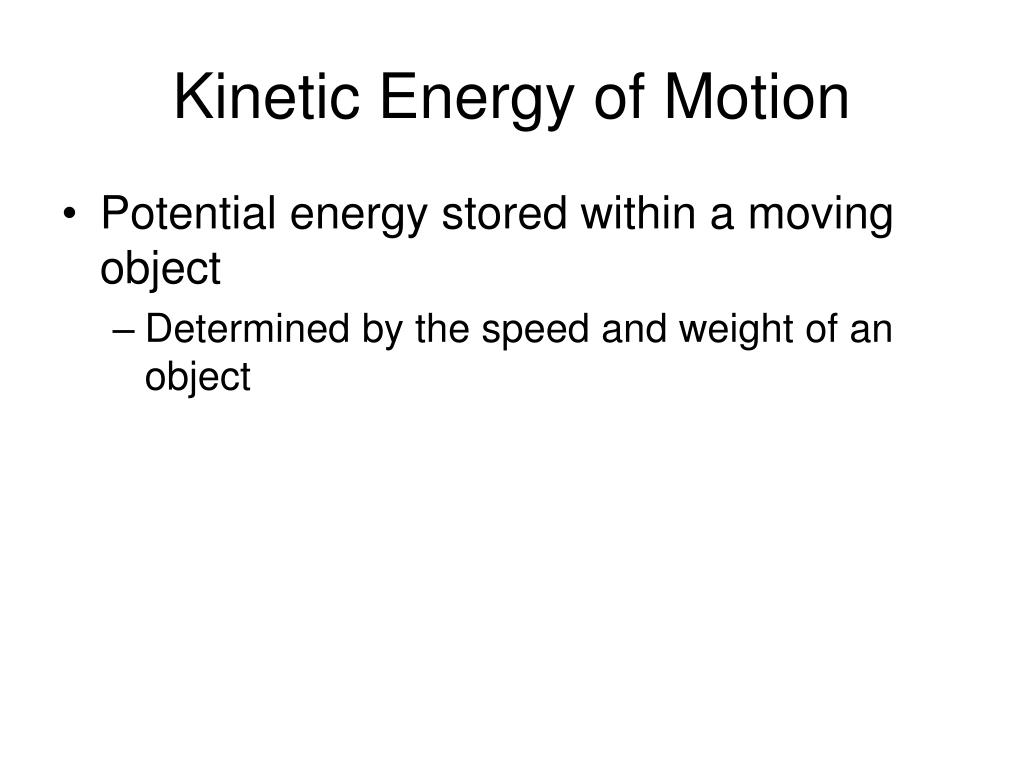 Kinetic Energy of Motion

• Potential energy stored within a moving object

– Determined by the speed and weight of an object